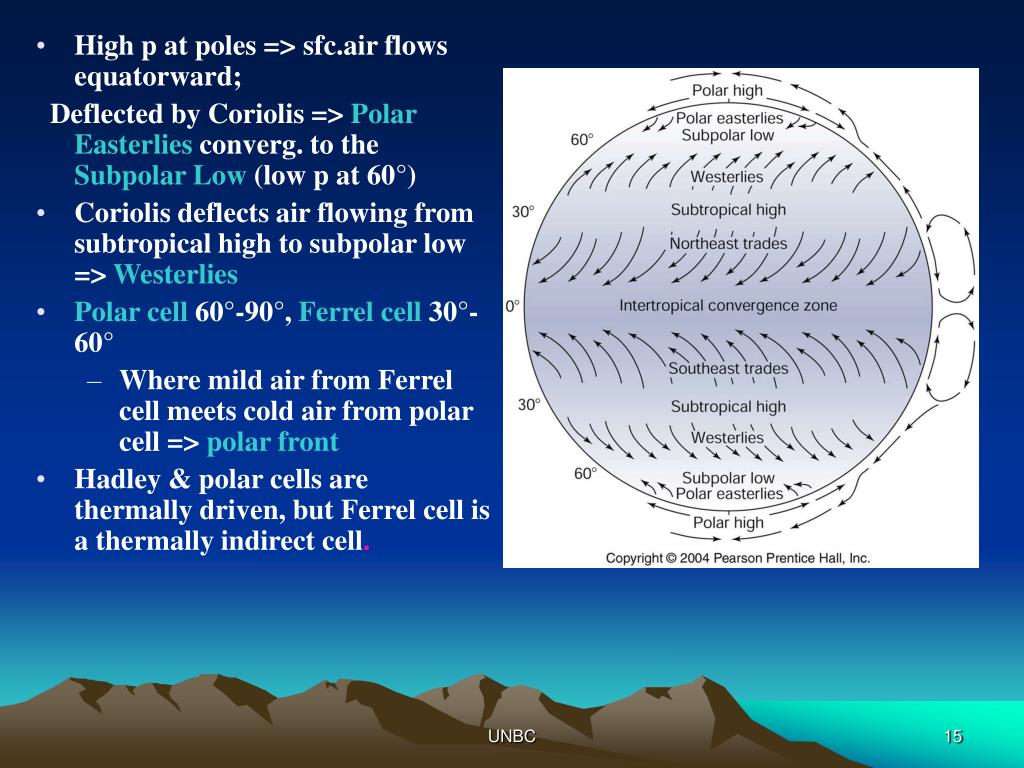 • High p at poles => sfc.air flows equatorward;

Deflected by Coriolis => Polar Easterlies converg. to the Subpolar Low (low p at 60°)

• Coriolis deflects air flowing from subtropical high to subpolar low => Westerlies

• Polar cell 60°-90°, Ferrel cell 30°-60°

– Where mild air from Ferrel cell meets cold air from polar cell => polar front

• Hadley & polar cells are thermally driven, but Ferrel cell is a thermally indirect cell.

Polar high
Polar easterlies
Subpolar low
60°
Westerlies
30°
Subtropical high
Northeast trades
0°
Intertropical convergence zone
Southeast trades
30°
Subtropical high
Westerlies
60°
Subpolar low
Polar easterlies
Polar high
Copyright © 2004 Pearson Prentice Hall, Inc.

UNBC

15